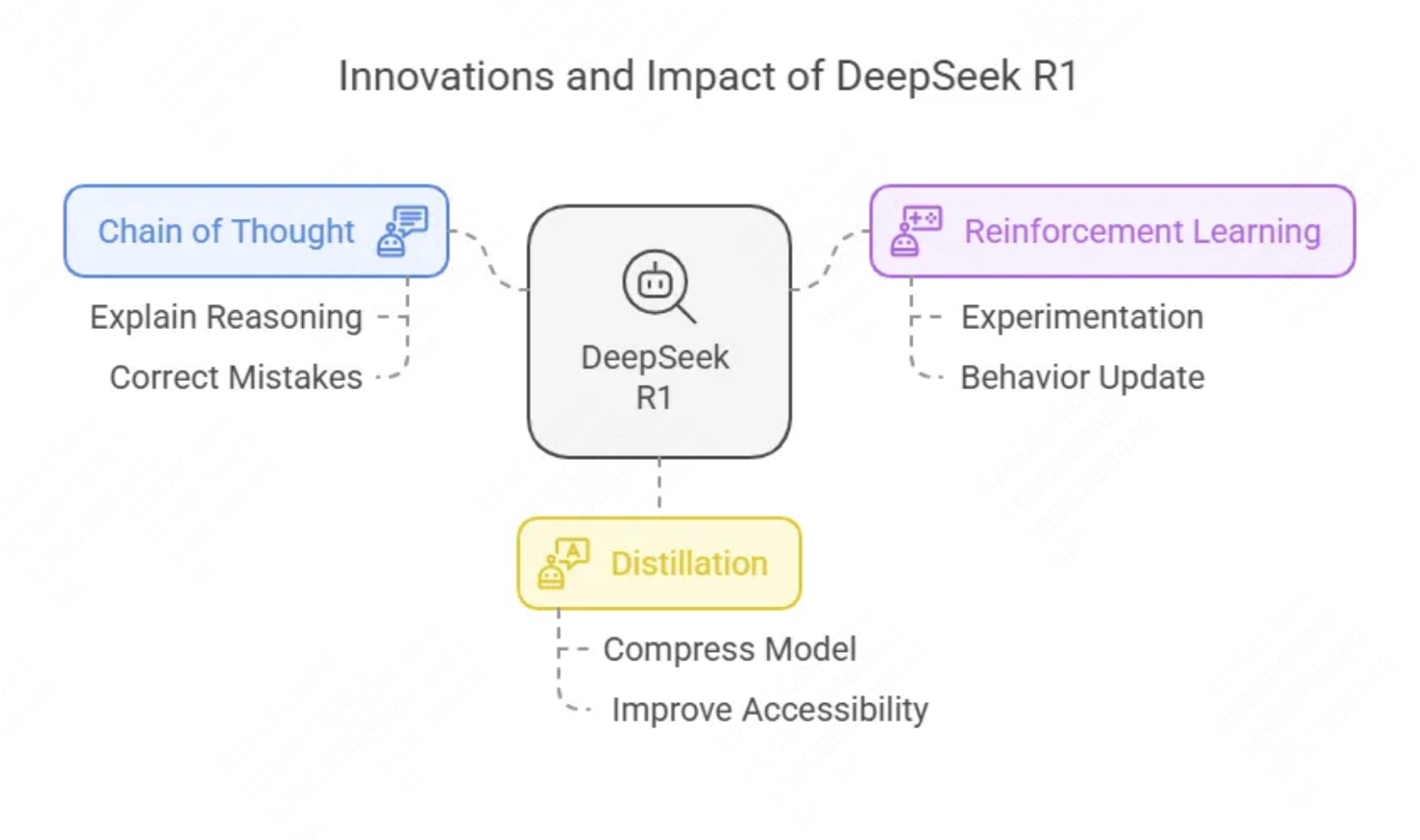 Innovations and Impact of DeepSeek R1

Chain of Thought

Explain Reasoning

Correct Mistakes

DeepSeek R1

Reinforcement Learning

Experimentation

Behavior Update

Distillation

Compress Model

Improve Accessibility